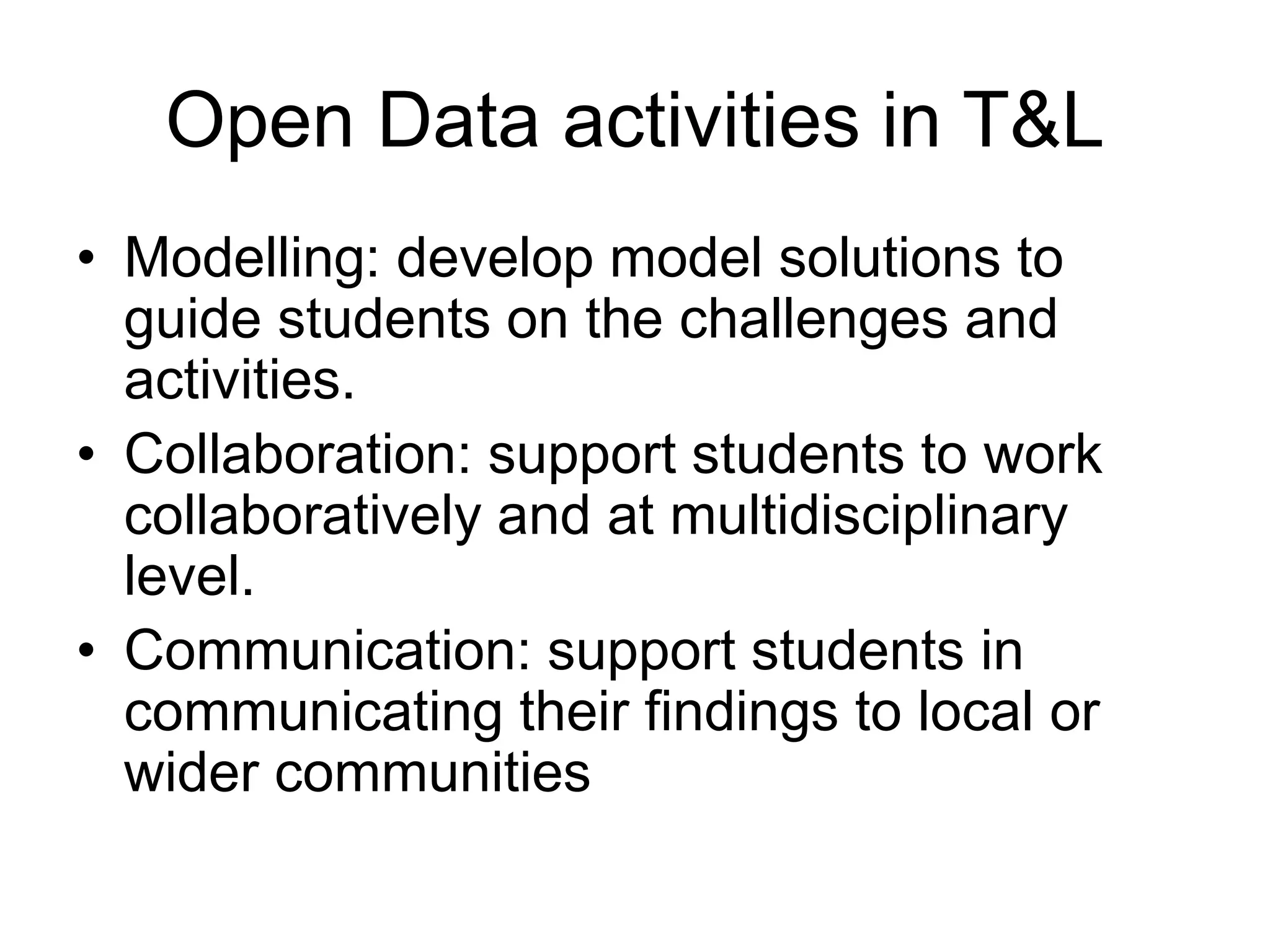 Open Data activities in T&L

• Modelling: develop model solutions to guide students on the challenges and activities.
• Collaboration: support students to work collaboratively and at multidisciplinary level.
• Communication: support students in communicating their findings to local or wider communities